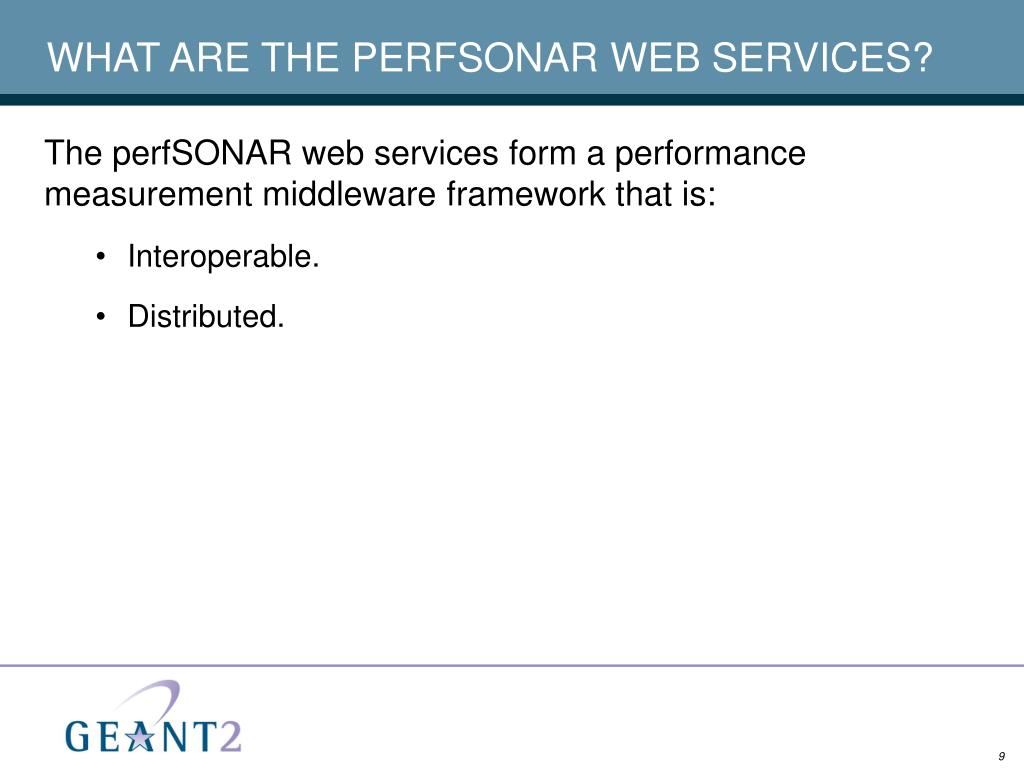 WHAT ARE THE PERFSONAR WEB SERVICES?

The perfSONAR web services form a performance measurement middleware framework that is:

• Interoperable.

• Distributed.

GEANT2

9